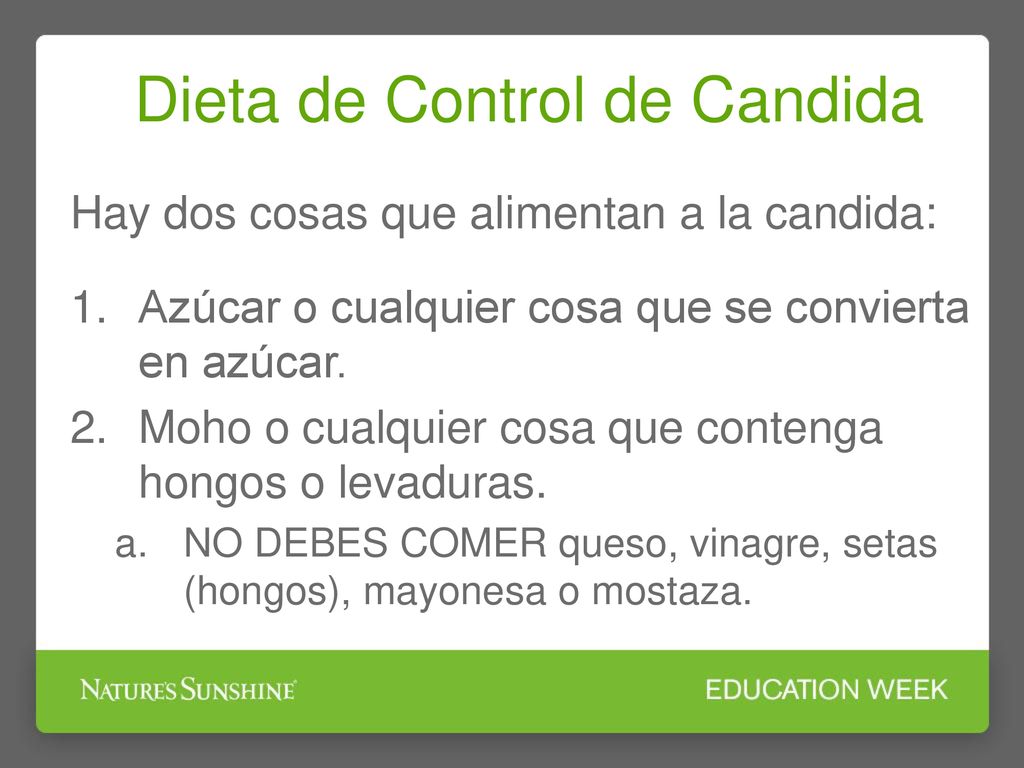 Dieta de Control de Candida

Hay dos cosas que alimentan a la candida:

1. Azúcar o cualquier cosa que se convierta en azúcar.
2. Moho o cualquier cosa que contenga hongos o levaduras.
   a. NO DEBES COMER queso, vinagre, setas (hongos), mayonesa o mostaza.

NATURE'S SUNSHINE®

EDUCATION WEEK